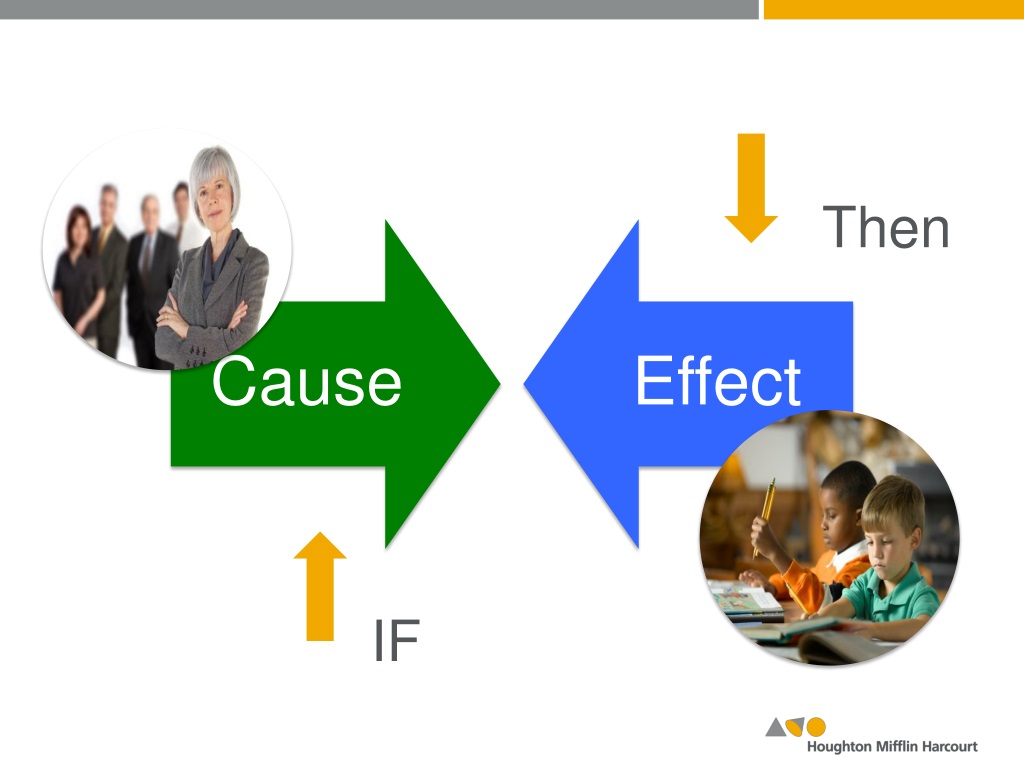 Then

Cause

Effect

IF

Houghton Mifflin Harcourt